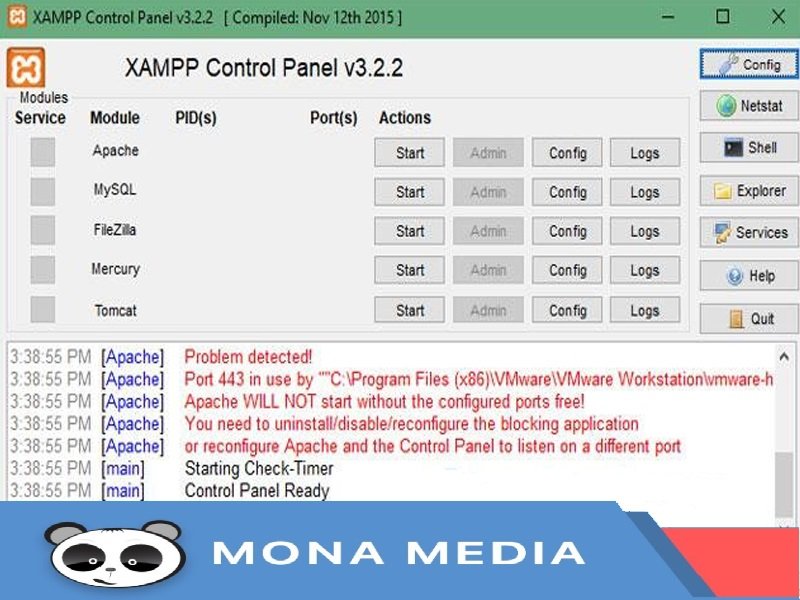 XAMPP Control Panel v3.2.2 [ Compiled: Nov 12th 2015 ]

XAMPP Control Panel v3.2.2

Config
Netstat
Shell
Explorer
Services
Help
Quit

Modules
| Service | Module | PID(s) | Port(s) | Actions | | | |
|---|---|---|---|---|---|---|---|
| | Apache | | | Start | Admin | Config | Logs |
| | MySQL | | | Start | Admin | Config | Logs |
| | FileZilla | | | Start | Admin | Config | Logs |
| | Mercury | | | Start | Admin | Config | Logs |
| | Tomcat | | | Start | Admin | Config | Logs |

3:38:55 PM [Apache] Problem detected!
3:38:55 PM [Apache] Port 443 in use by ""C:\Program Files (x86)\VMware\VMware Workstation\vmware-h
3:38:55 PM [Apache] Apache WILL NOT start without the configured ports free!
3:38:55 PM [Apache] You need to uninstall/disable/reconfigure the blocking application
3:38:55 PM [Apache] or reconfigure Apache and the Control Panel to listen on a different port
3:38:55 PM [main] Starting Check-Timer
3:38:55 PM [main] Control Panel Ready

MONA MEDIA